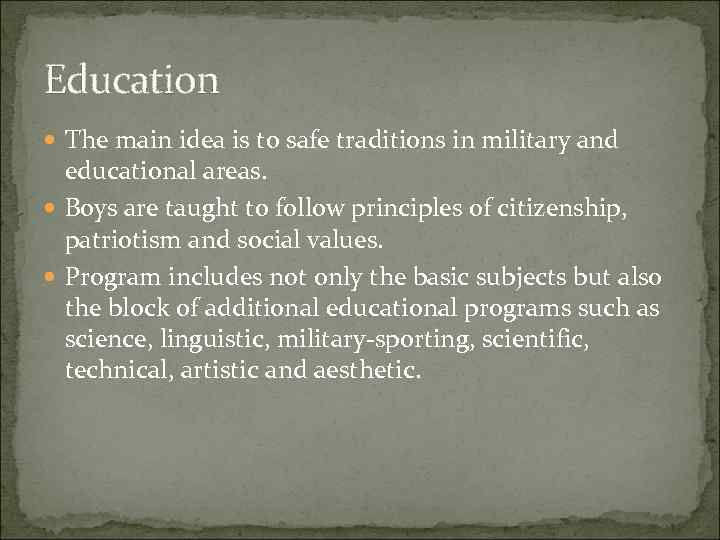 Education

- The main idea is to safe traditions in military and educational areas.
- Boys are taught to follow principles of citizenship, patriotism and social values.
- Program includes not only the basic subjects but also the block of additional educational programs such as science, linguistic, military-sporting, scientific, technical, artistic and aesthetic.